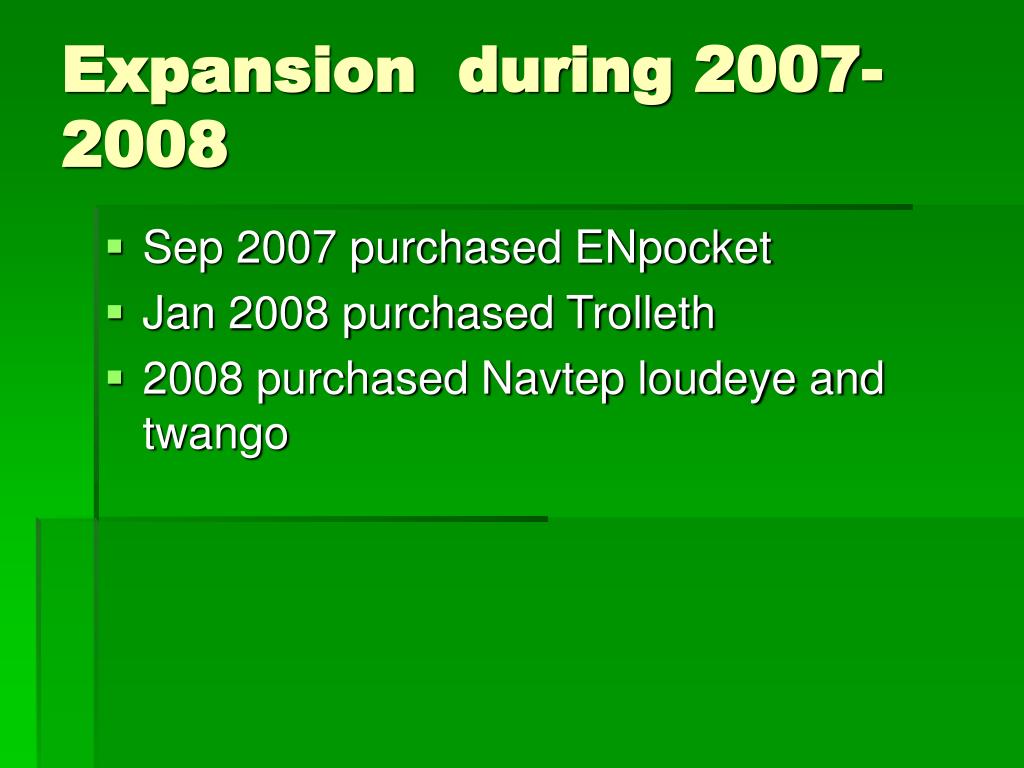 Expansion  during 2007-2008

- Sep 2007 purchased ENpocket
- Jan 2008 purchased Trolleth
- 2008 purchased Navtep loudeye and twango